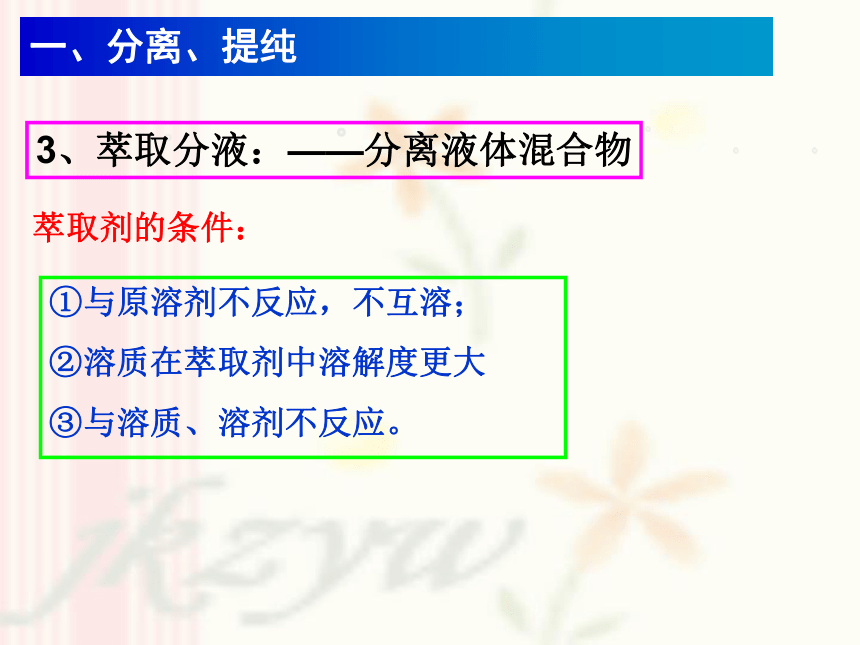 一、分离、提纯

3、萃取分液：——分离液体混合物

萃取剂的条件：

①与原溶剂不反应，不互溶；

②溶质在萃取剂中溶解度更大

③与溶质、溶剂不反应。

jkzyw